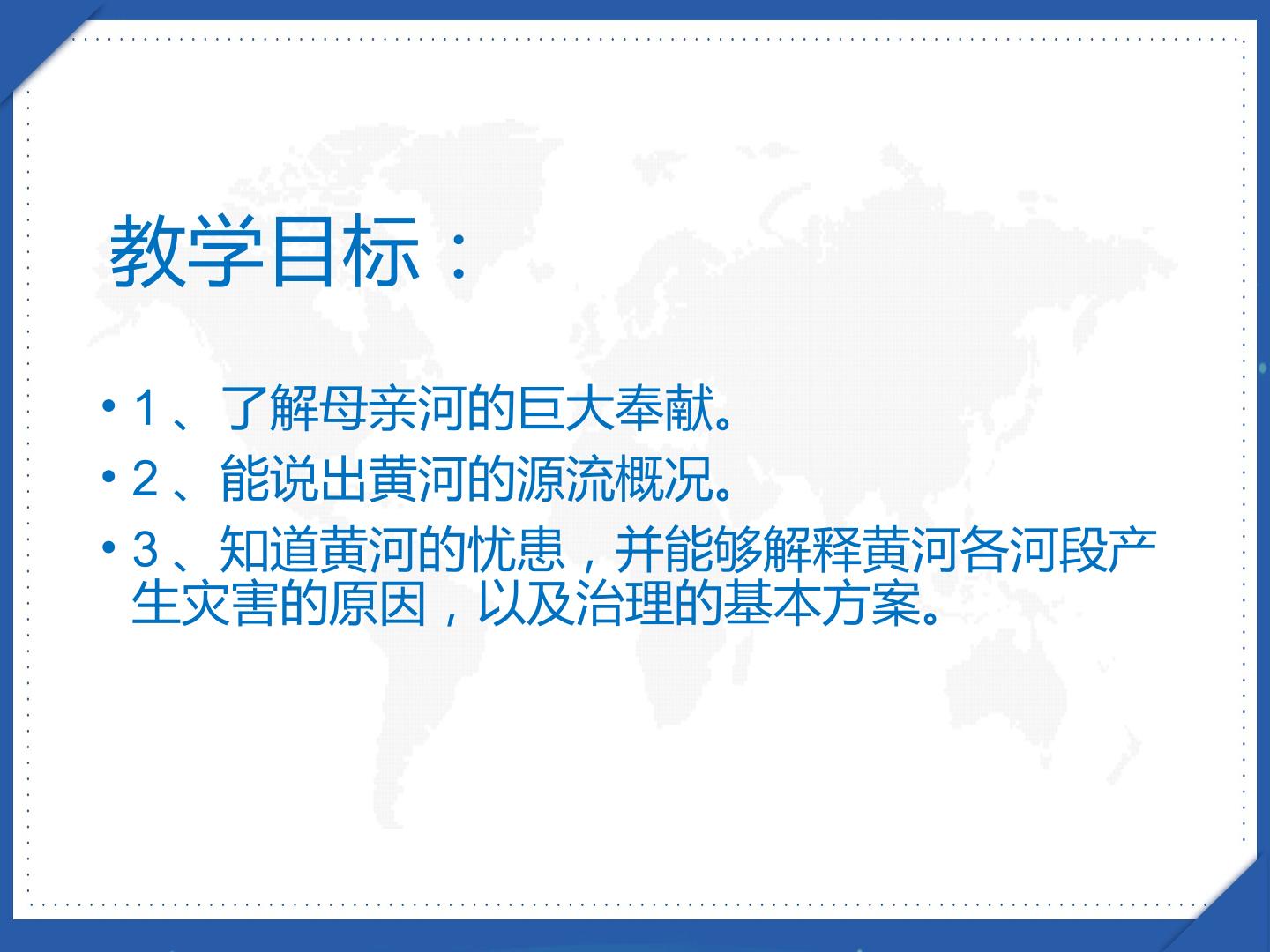 教学目标：

• 1、了解母亲河的巨大奉献。

• 2、能说出黄河的源流概况。

• 3、知道黄河的忧患，并能够解释黄河各河段产生灾害的原因，以及治理的基本方案。